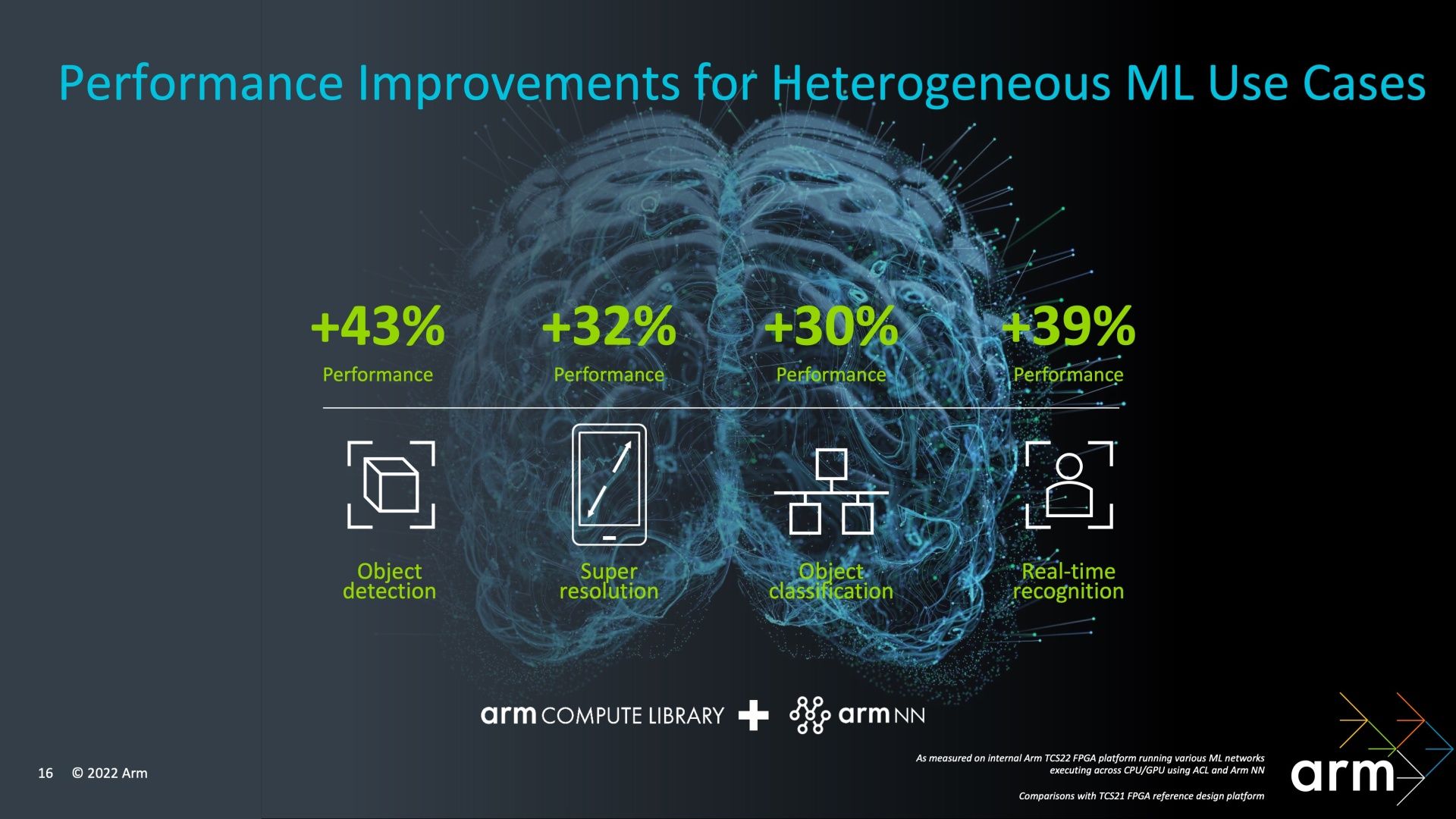 Performance Improvements for Heterogeneous ML Use Cases

+43%
Performance

+32%
Performance

+30%
Performance

+39%
Performance

Object detection

Super resolution

Object classification

Real-time recognition

arm COMPUTE LIBRARY + arm NN

16 © 2022 Arm

As measured on internal Arm TCS22 FPGA platform running various ML networks executing across CPU/GPU using ACL and Arm NN

Comparisons with TCS21 FPGA reference design platform

arm